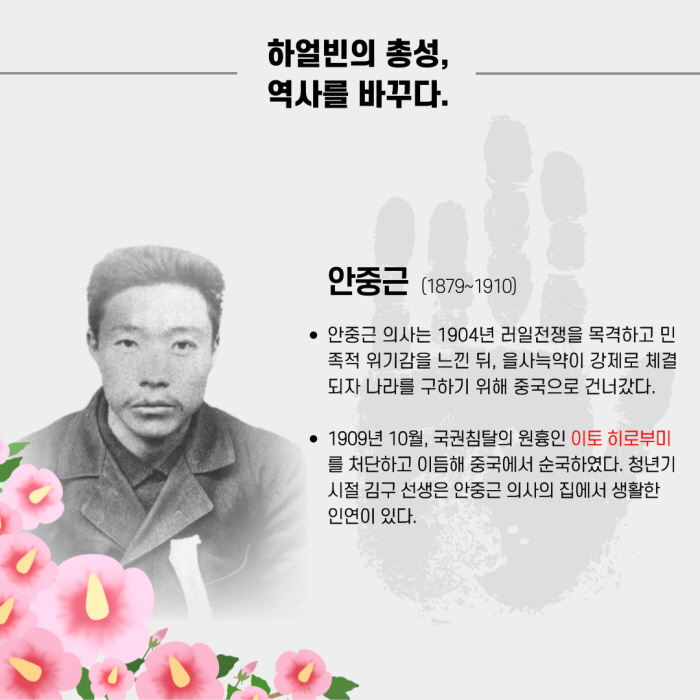 하얼빈의 총성,
역사를 바꾸다.

안중근 (1879~1910)

• 안중근 의사는 1904년 러일전쟁을 목격하고 민족적 위기감을 느낀 뒤, 을사늑약이 강제로 체결되자 나라를 구하기 위해 중국으로 건너갔다.

• 1909년 10월, 국권침탈의 원흉인 이토 히로부미를 처단하고 이듬해 중국에서 순국하였다. 청년기 시절 김구 선생은 안중근 의사의 집에서 생활한 인연이 있다.